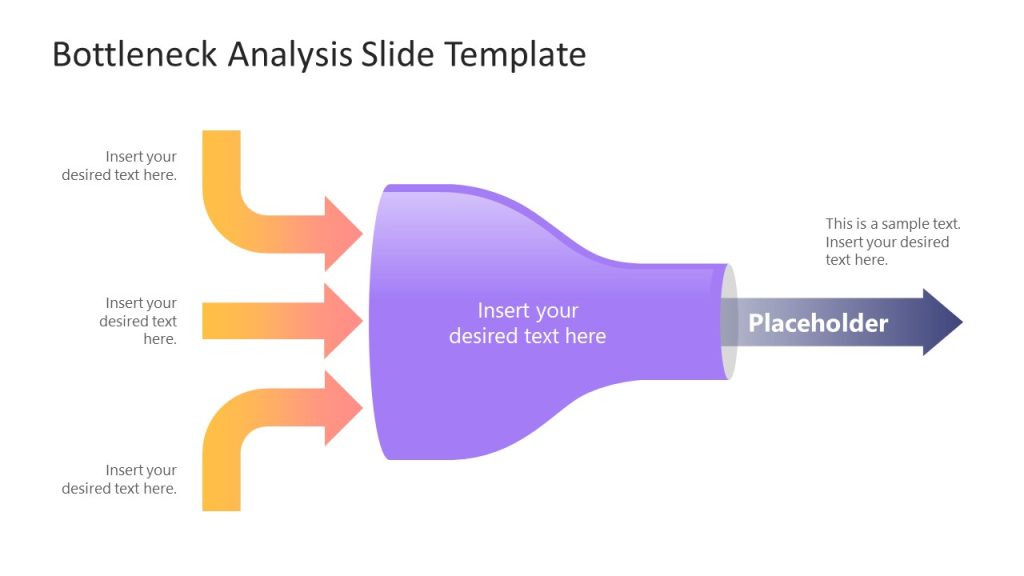 Bottleneck Analysis Slide Template

Insert your desired text here.

Insert your desired text here.

Insert your desired text here.

Insert your desired text here

This is a sample text. Insert your desired text here.

Placeholder